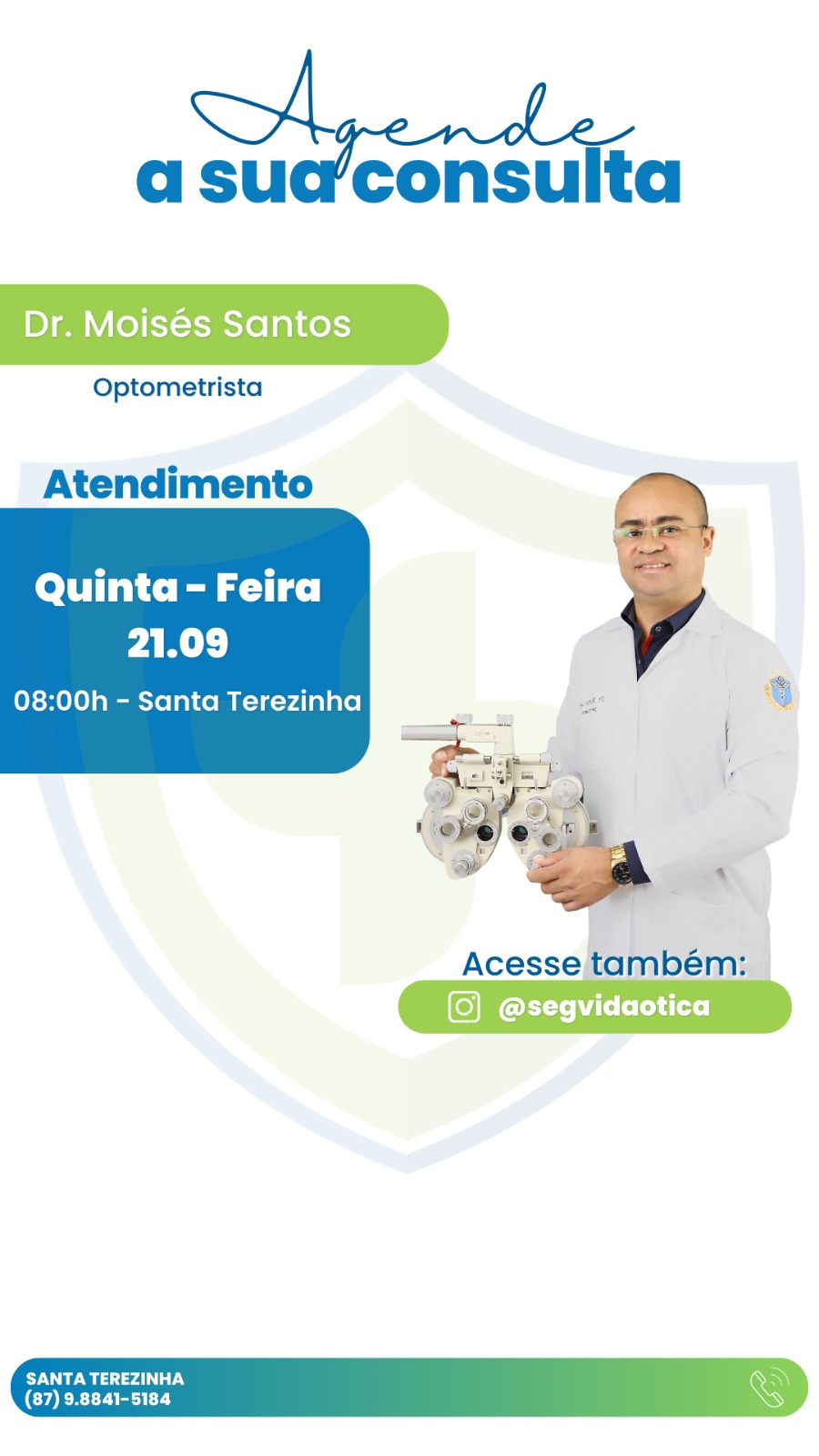 Agende
a sua consulta

Dr. Moisés Santos

Optometrista

Atendimento

Quinta - Feira
21.09

08:00h - Santa Terezinha

Acesse também:

@segvidaotica

SANTA TEREZINHA
(87) 9.8841-5184